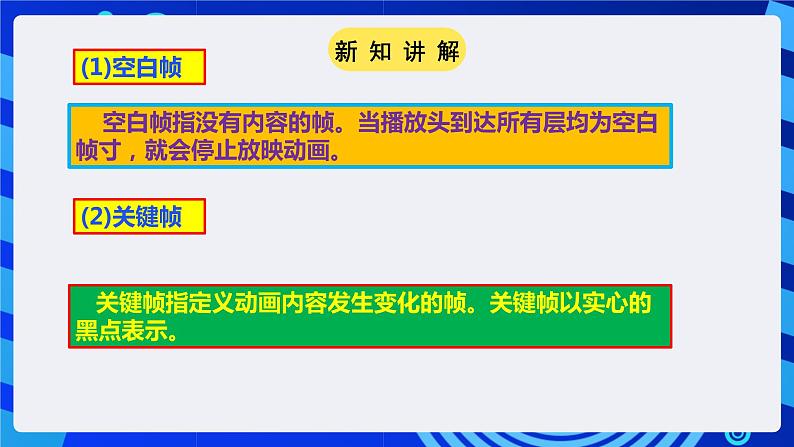 新 知 讲 解

(1)空白帧

空白帧指没有内容的帧。当播放头到达所有层均为空白帧寸，就会停止放映动画。

(2)关键帧

关键帧指定义动画内容发生变化的帧。关键帧以实心的黑点表示。